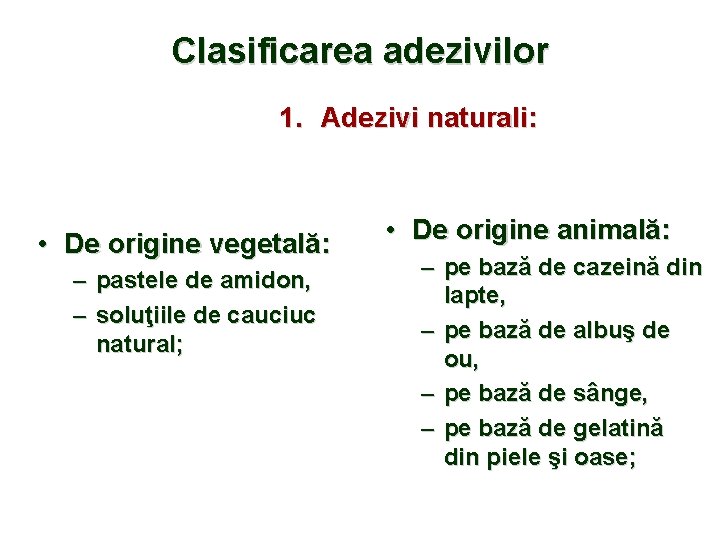 Clasificarea adezivilor

1. Adezivi naturali:

• De origine vegetală:
– pastele de amidon,
– soluţiile de cauciuc natural;

• De origine animală:
– pe bază de cazeină din lapte,
– pe bază de albuş de ou,
– pe bază de sânge,
– pe bază de gelatină din piele şi oase;